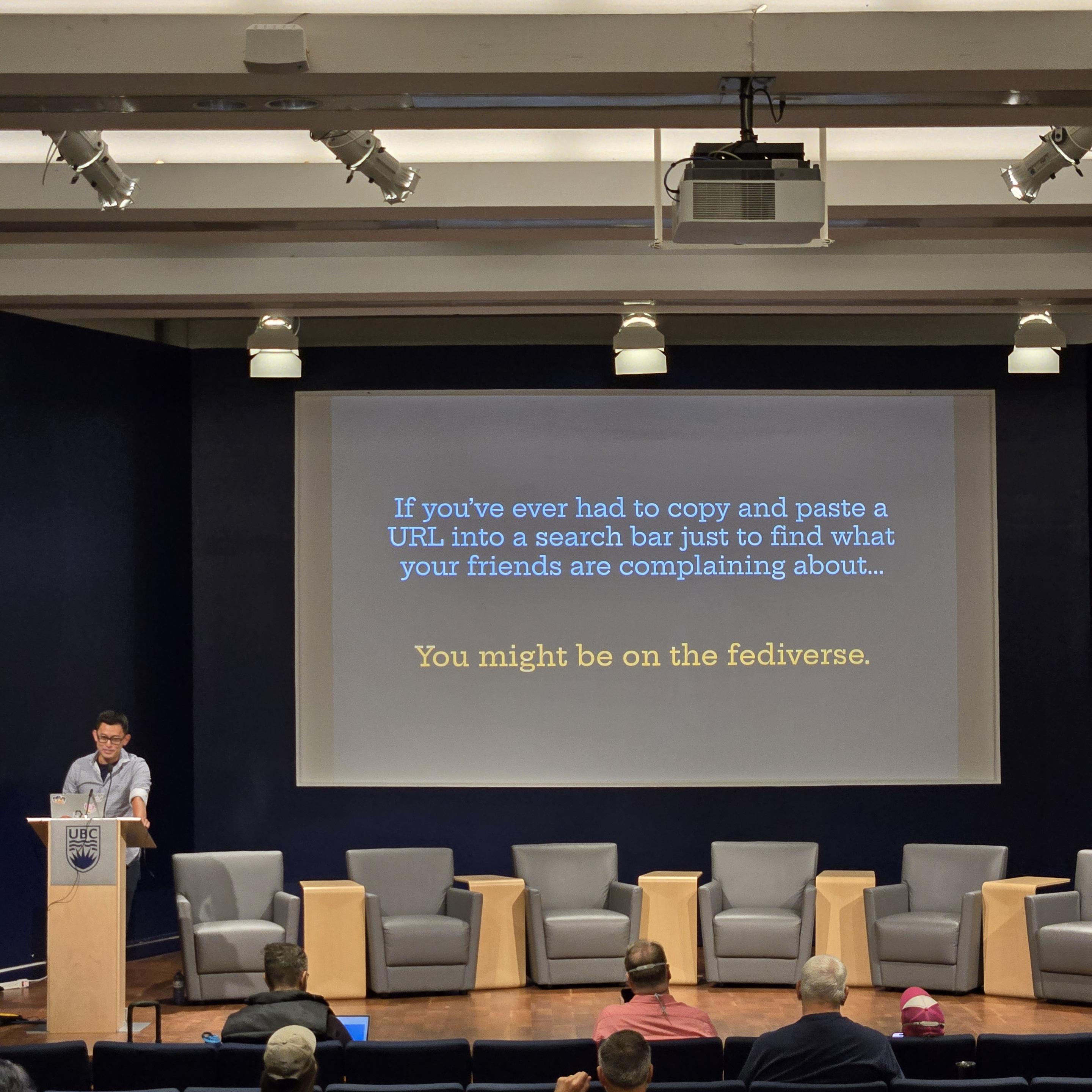 If you've ever had to copy and paste a URL into a search bar just to find what your friends are complaining about...

You might be on the fediverse.

UBC